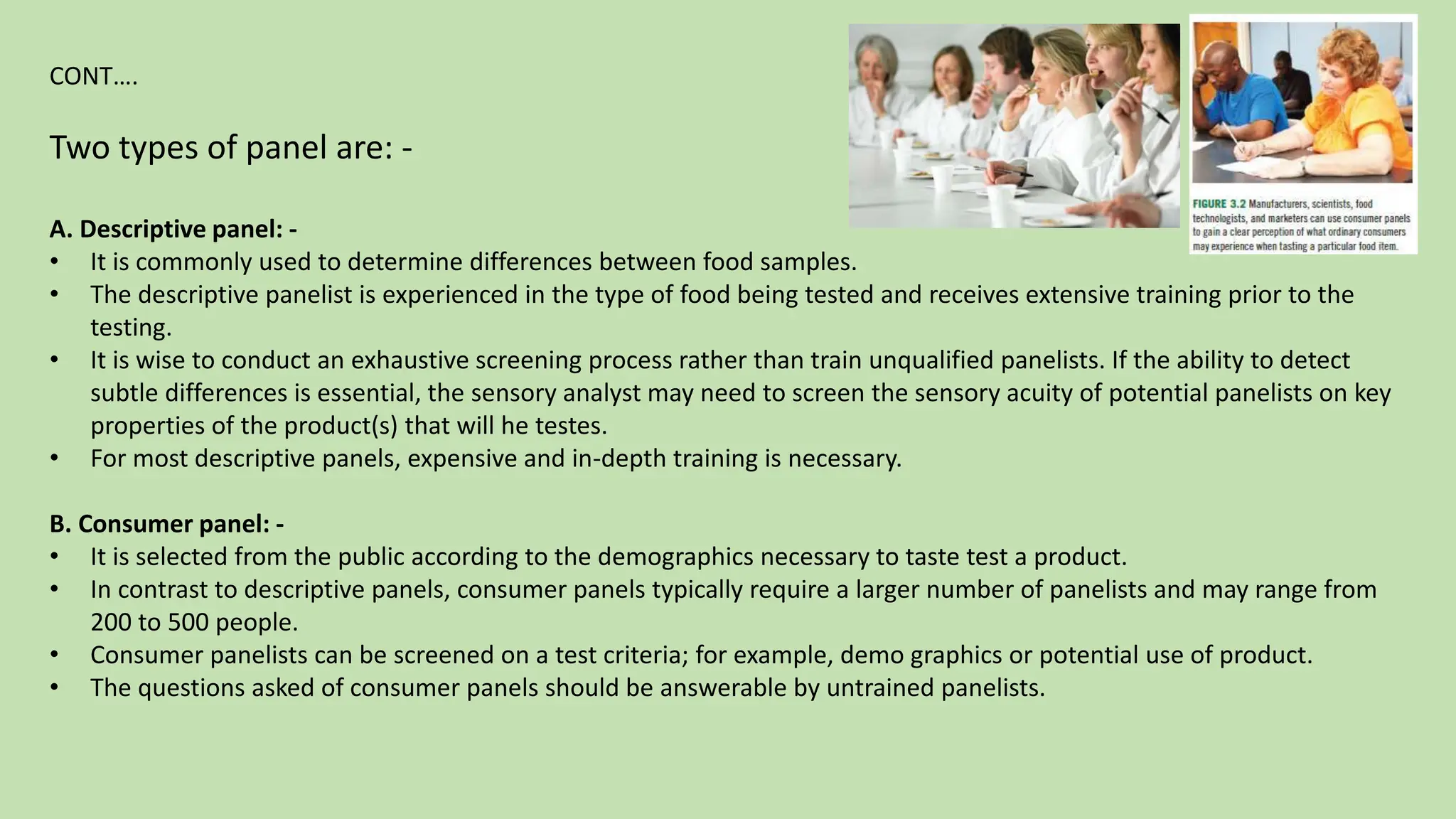 CONT….

Two types of panel are: -

FIGURE 3.2 Manufacturers, scientists, food technologists, and marketers can use consumer panels to gain a clear perception of what ordinary consumers may experience when tasting a particular food item.

A. Descriptive panel: -
• It is commonly used to determine differences between food samples.
• The descriptive panelist is experienced in the type of food being tested and receives extensive training prior to the testing.
• It is wise to conduct an exhaustive screening process rather than train unqualified panelists. If the ability to detect subtle differences is essential, the sensory analyst may need to screen the sensory acuity of potential panelists on key properties of the product(s) that will he testes.
• For most descriptive panels, expensive and in-depth training is necessary.

B. Consumer panel: -
• It is selected from the public according to the demographics necessary to taste test a product.
• In contrast to descriptive panels, consumer panels typically require a larger number of panelists and may range from 200 to 500 people.
• Consumer panelists can be screened on a test criteria; for example, demo graphics or potential use of product.
• The questions asked of consumer panels should be answerable by untrained panelists.